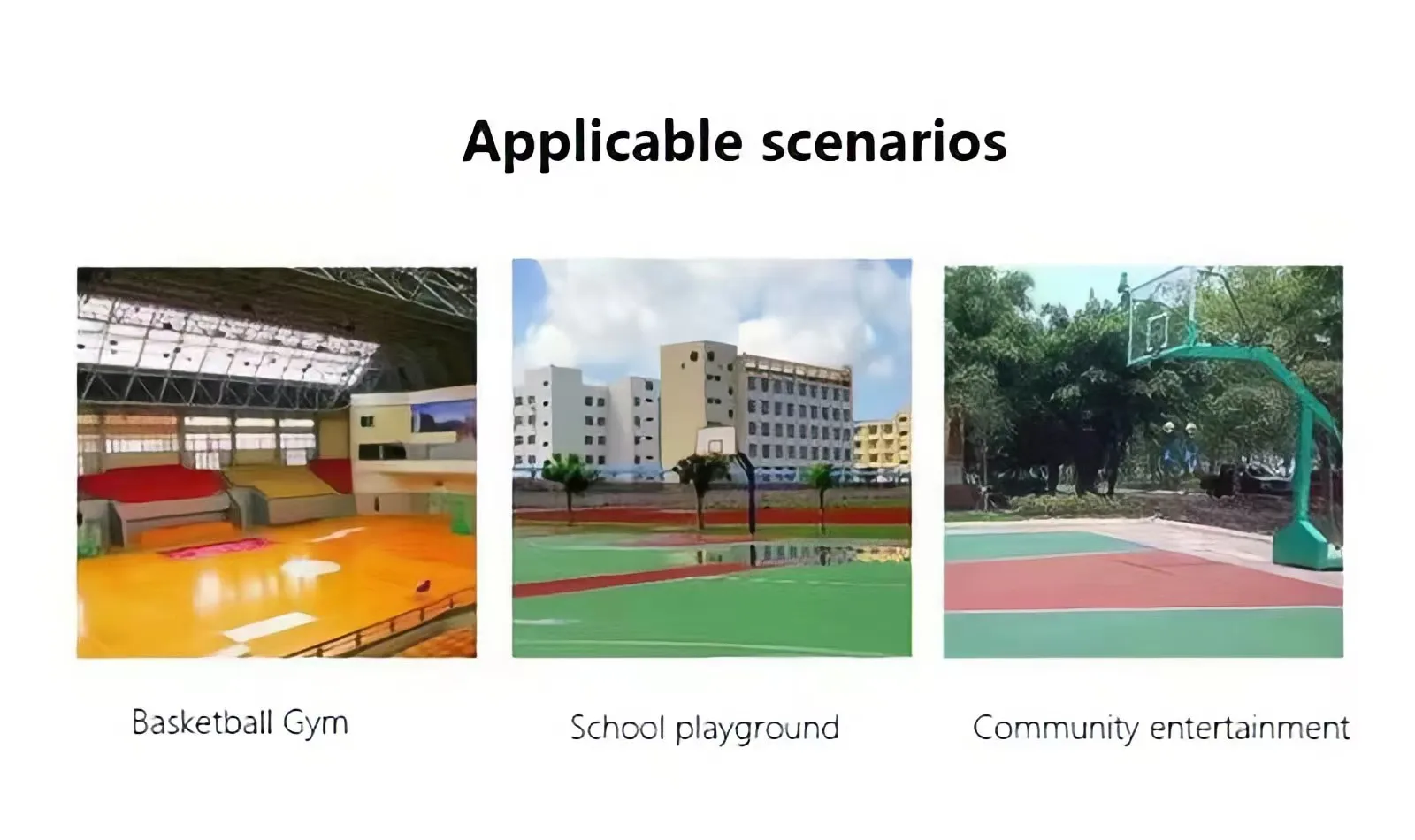 Applicable scenarios

Basketball Gym

School playground

Community entertainment